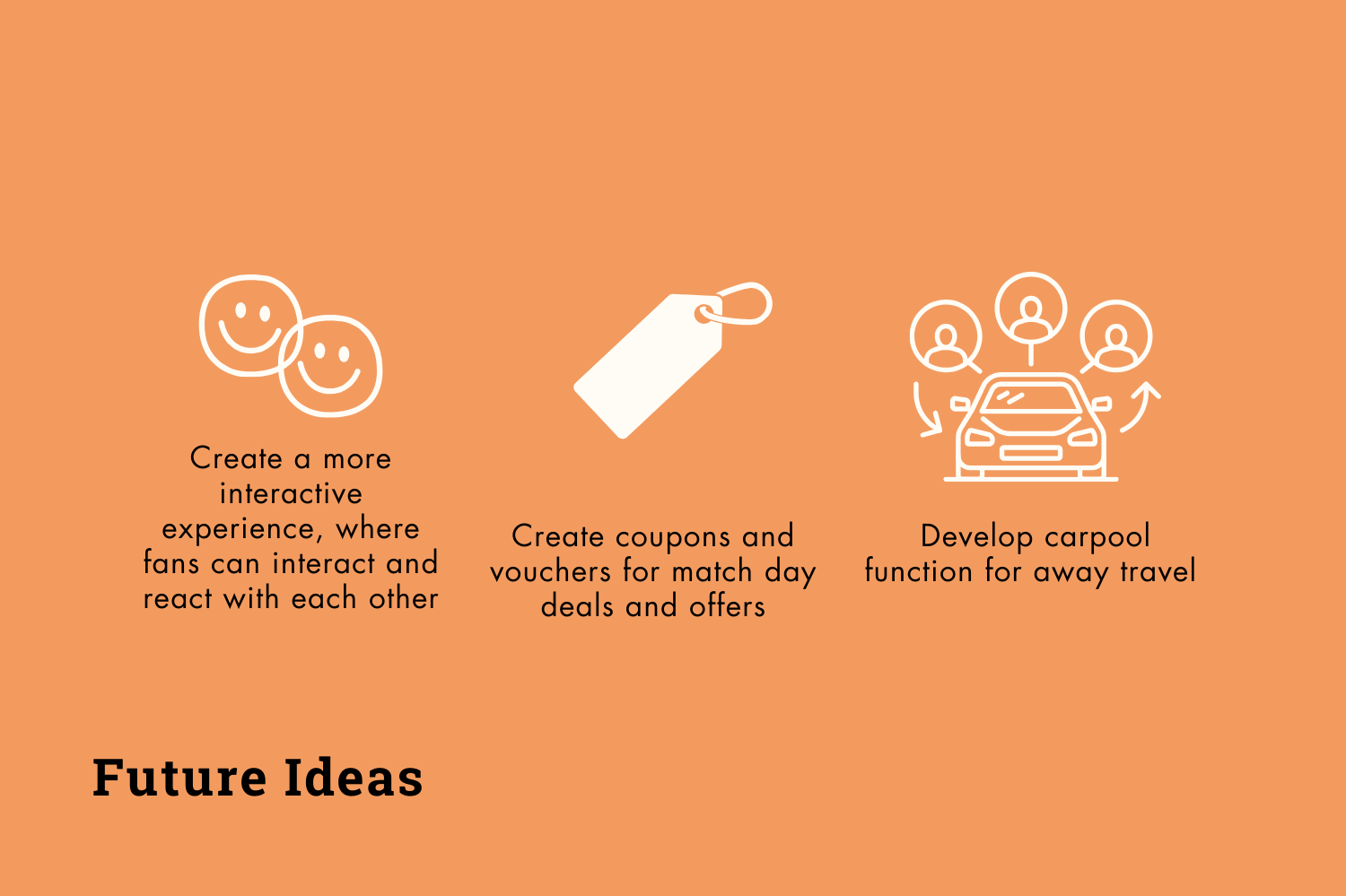 Create a more interactive experience, where fans can interact and react with each other

Create coupons and vouchers for match day deals and offers

Develop carpool function for away travel

Future Ideas